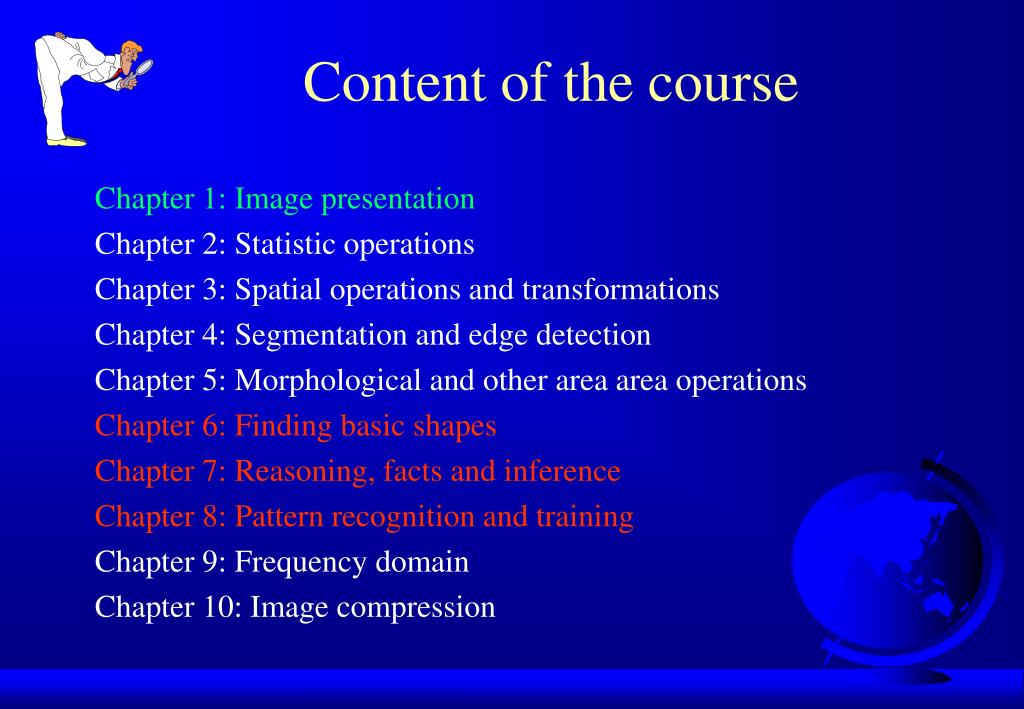 Content of the course

Chapter 1: Image presentation
Chapter 2: Statistic operations
Chapter 3: Spatial operations and transformations
Chapter 4: Segmentation and edge detection
Chapter 5: Morphological and other area area operations
Chapter 6: Finding basic shapes
Chapter 7: Reasoning, facts and inference
Chapter 8: Pattern recognition and training
Chapter 9: Frequency domain
Chapter 10: Image compression